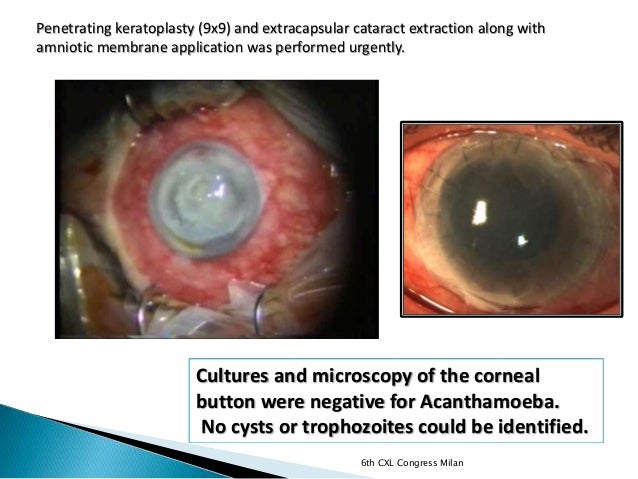 Penetrating keratoplasty (9x9) and extracapsular cataract extraction along with amniotic membrane application was performed urgently.

Cultures and microscopy of the corneal button were negative for Acanthamoeba. No cysts or trophozoites could be identified.

6th CXL Congress Milan